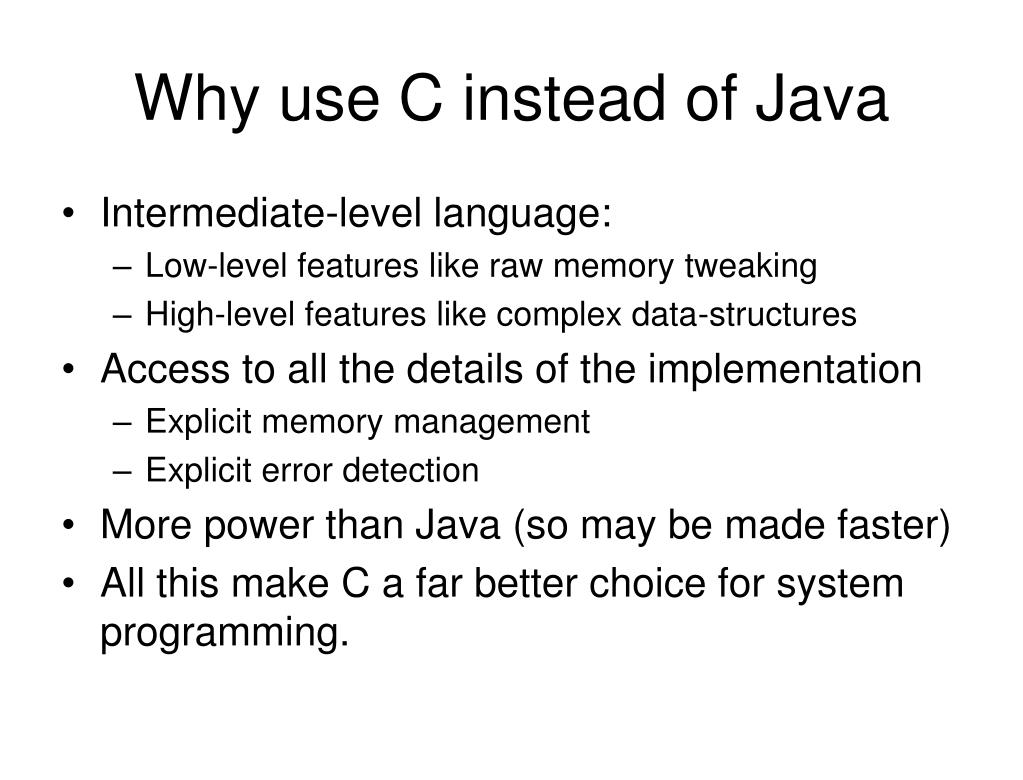 Why use C instead of Java

• Intermediate-level language:
– Low-level features like raw memory tweaking
– High-level features like complex data-structures
• Access to all the details of the implementation
– Explicit memory management
– Explicit error detection
• More power than Java (so may be made faster)
• All this make C a far better choice for system programming.